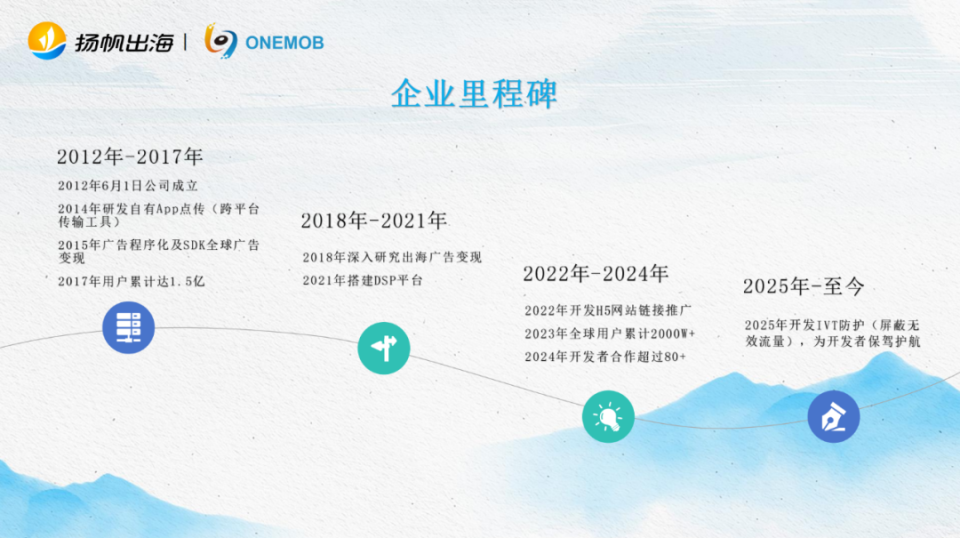 扬帆出海 | ONEMOB

企业里程碑

2012年-2017年

2012年6月1日公司成立

2014年研发自有App点传（跨平台传输工具）

2015年广告程序化及SDK全球广告变现

2017年用户累计达1.5亿

2018年-2021年

2018年深入研究出海广告变现

2021年搭建DSP平台

2022年-2024年

2022年开发H5网站链接推广

2023年全球用户累计2000W+

2024年开发者合作超过80+

2025年-至今

2025年开发IVT防护（屏蔽无效流量），为开发者保驾护航